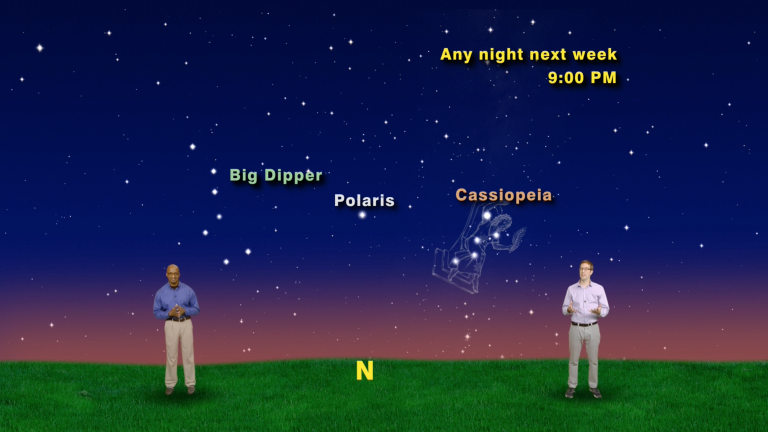 Any night next week
9:00 PM

Big Dipper

Polaris

Cassiopeia

N